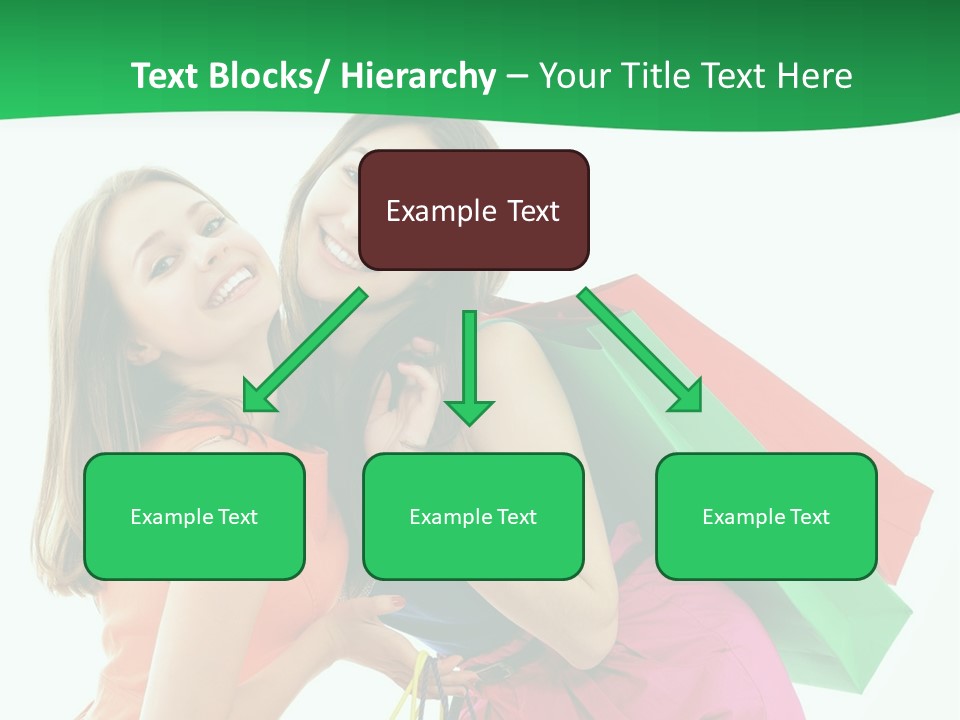 Text Blocks/ Hierarchy – Your Title Text Here

Example Text

Example Text

Example Text

Example Text